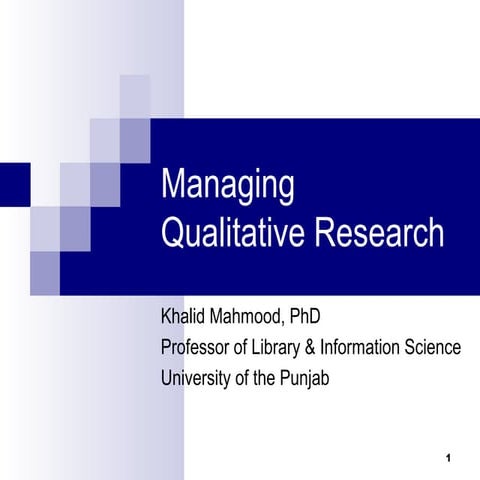 Managing
Qualitative Research

Khalid Mahmood, PhD
Professor of Library & Information Science
University of the Punjab

1